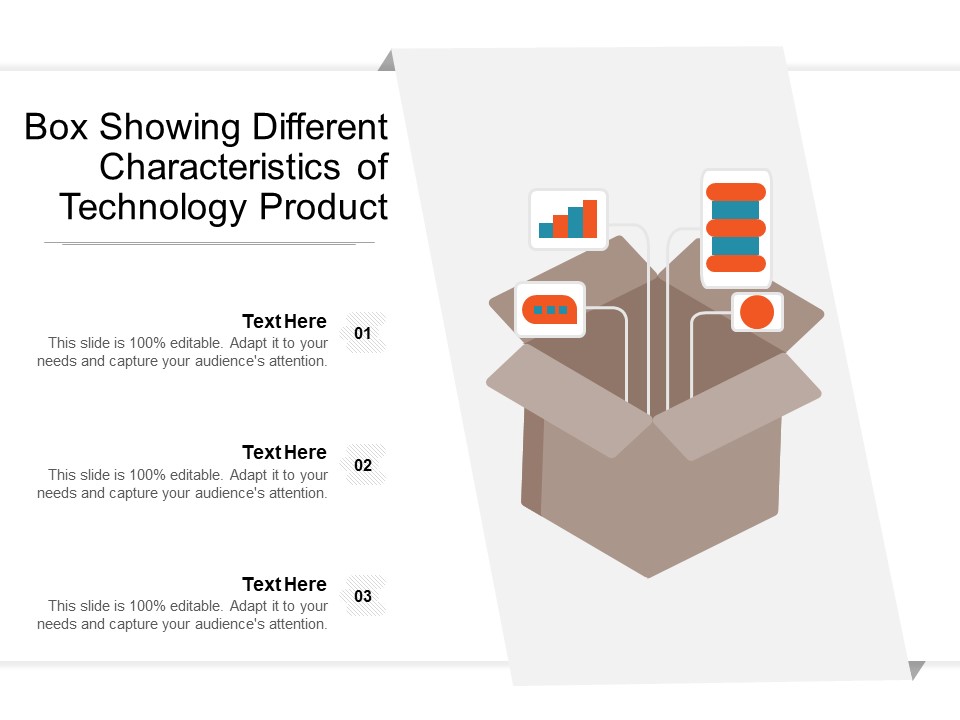 Box Showing Different Characteristics of Technology Product

Text Here
This slide is 100% editable. Adapt it to your needs and capture your audience's attention.

01

Text Here
This slide is 100% editable. Adapt it to your needs and capture your audience's attention.

02

Text Here
This slide is 100% editable. Adapt it to your needs and capture your audience's attention.

03